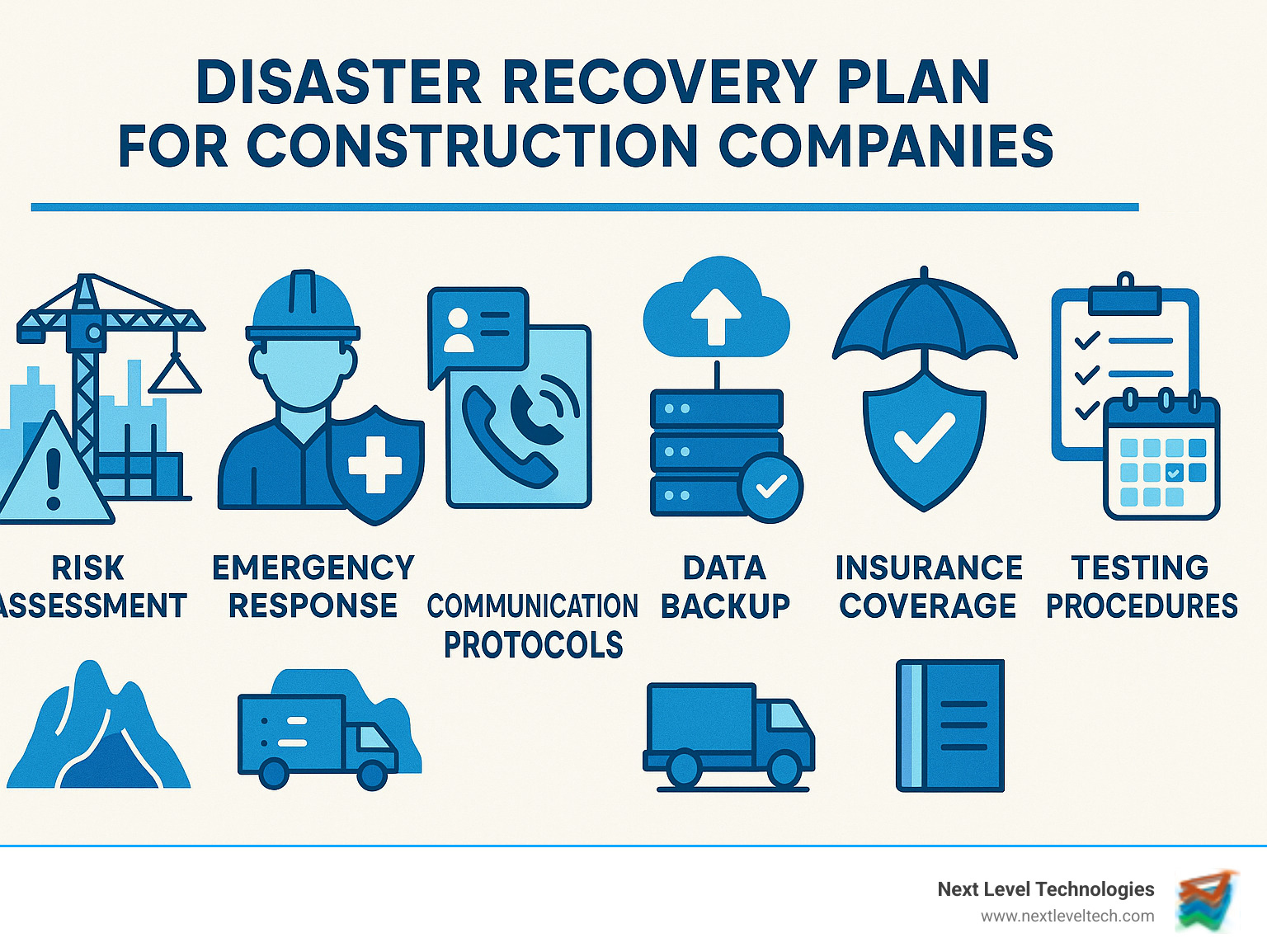 DISASTER RECOVERY PLAN FOR CONSTRUCTION COMPANIES

RISK ASSESSMENT

EMERGENCY RESPONSE

COMMUNICATION PROTOCOLS

DATA BACKUP

INSURANCE COVERAGE

TESTING PROCEDURES

Next Level Technologies
www.nextleveltech.com